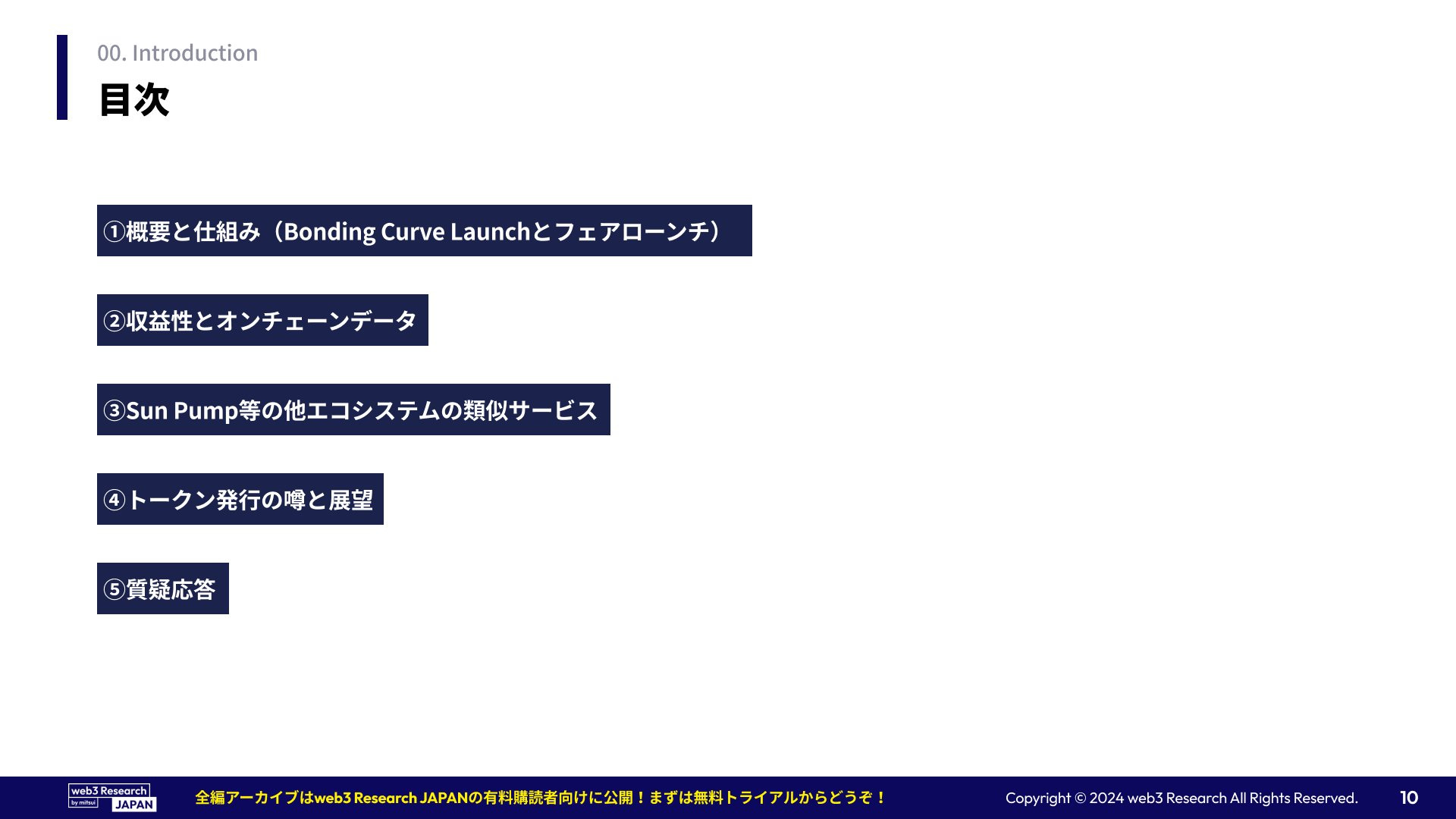 00. Introduction

目次

①概要と仕組み（Bonding Curve Launchとフェアローンチ）

②収益性とオンチェーンデータ

③Sun Pump等の他エコシステムの類似サービス

④トークン発行の噂と展望

⑤質疑応答

web3 Research by mitsui JAPAN

全編アーカイブはweb3 Research JAPANの有料購読者向けに公開！まずは無料トライアルからどうぞ！

Copyright © 2024 web3 Research All Rights Reserved.

10